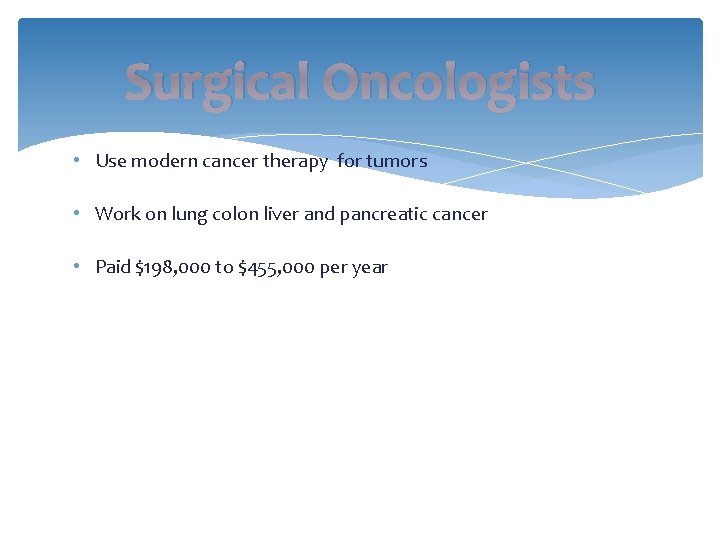 Surgical Oncologists

• Use modern cancer therapy for tumors

• Work on lung colon liver and pancreatic cancer

• Paid \$198,000 to \$455,000 per year